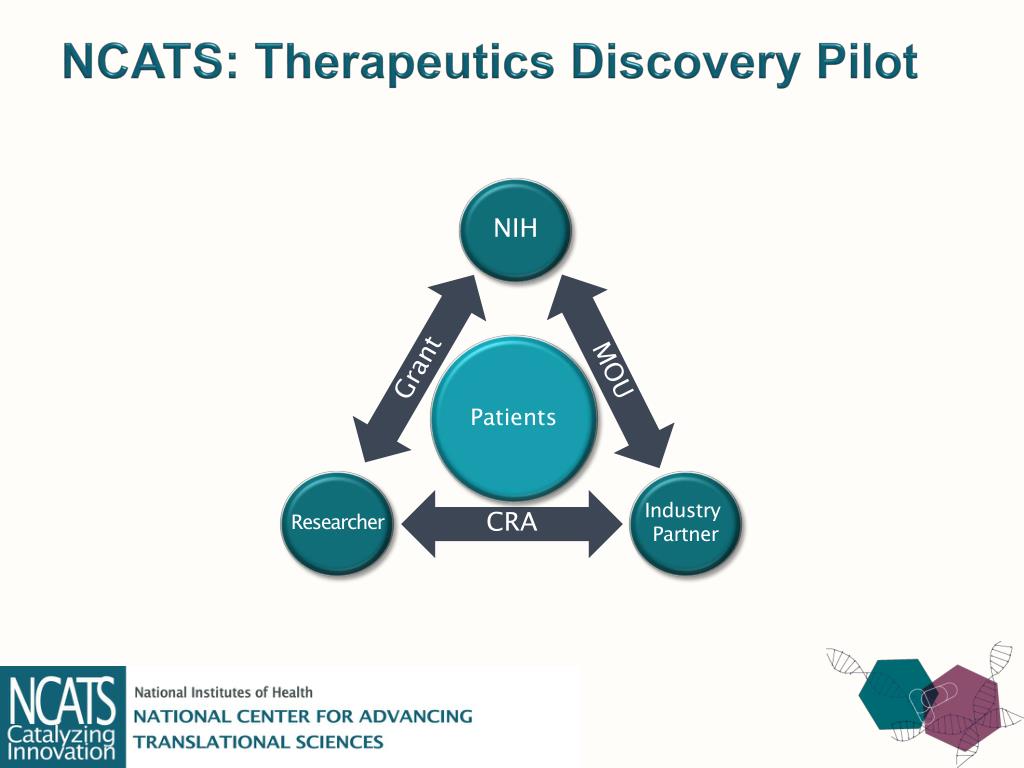 NCATS: Therapeutics Discovery Pilot

NIH

Grant

MOU

Patients

Researcher

CRA

Industry Partner

NCATS Catalyzing Innovation

National Institutes of Health
NATIONAL CENTER FOR ADVANCING TRANSLATIONAL SCIENCES